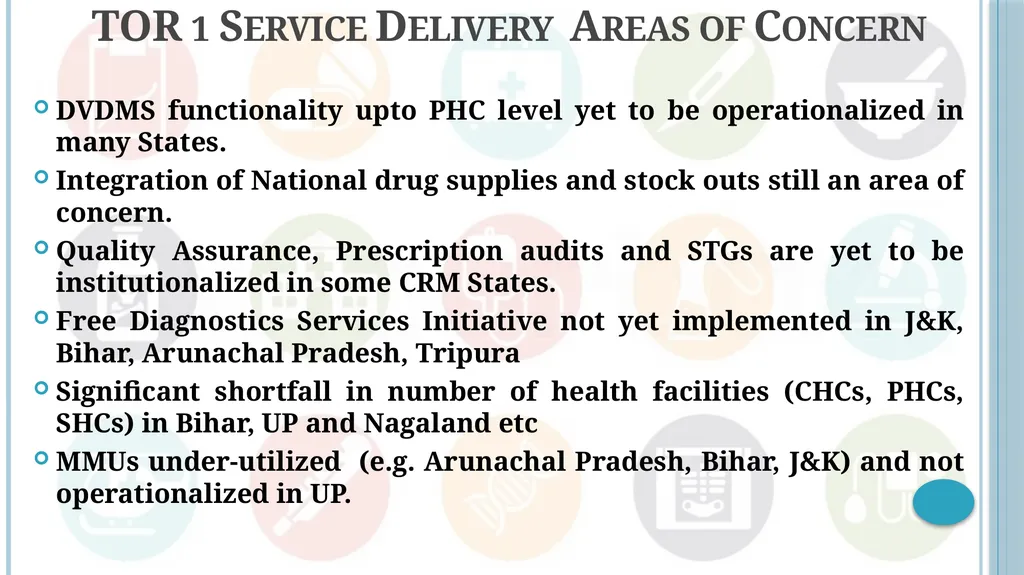 TOR 1 SERVICE DELIVERY AREAS OF CONCERN

DVDMS functionality upto PHC level yet to be operationalized in many States.

Integration of National drug supplies and stock outs still an area of concern.

Quality Assurance, Prescription audits and STGs are yet to be institutionalized in some CRM States.

Free Diagnostics Services Initiative not yet implemented in J&K, Bihar, Arunachal Pradesh, Tripura

Significant shortfall in number of health facilities (CHCs, PHCs, SHCs) in Bihar, UP and Nagaland etc

MMUs under-utilized (e.g. Arunachal Pradesh, Bihar, J&K) and not operationalized in UP.